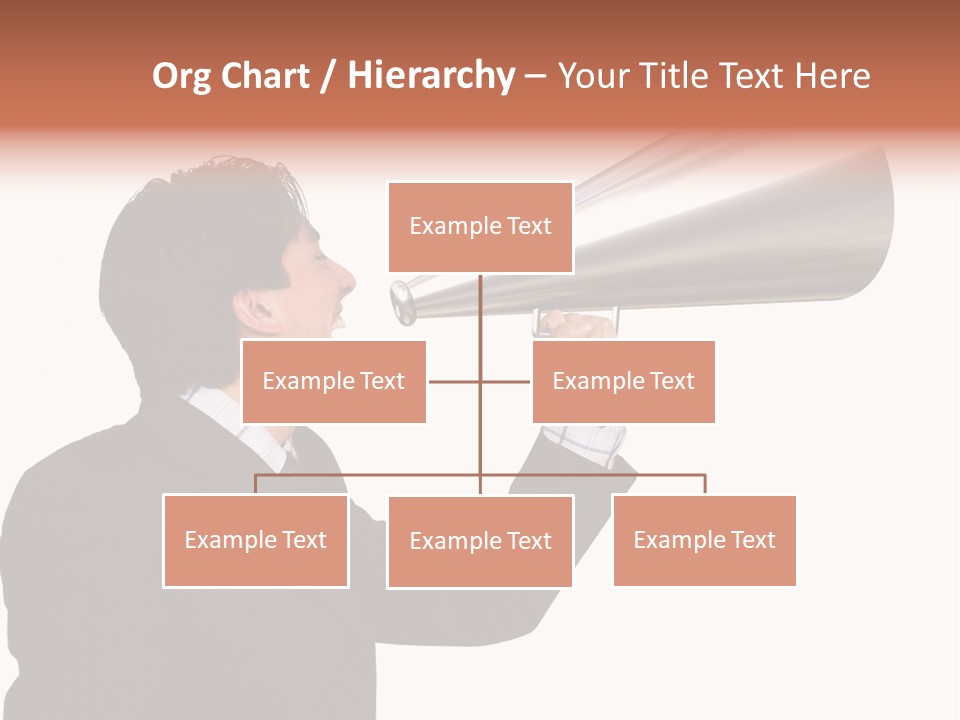 Org Chart / Hierarchy – Your Title Text Here

Example Text

Example Text

Example Text

Example Text

Example Text

Example Text